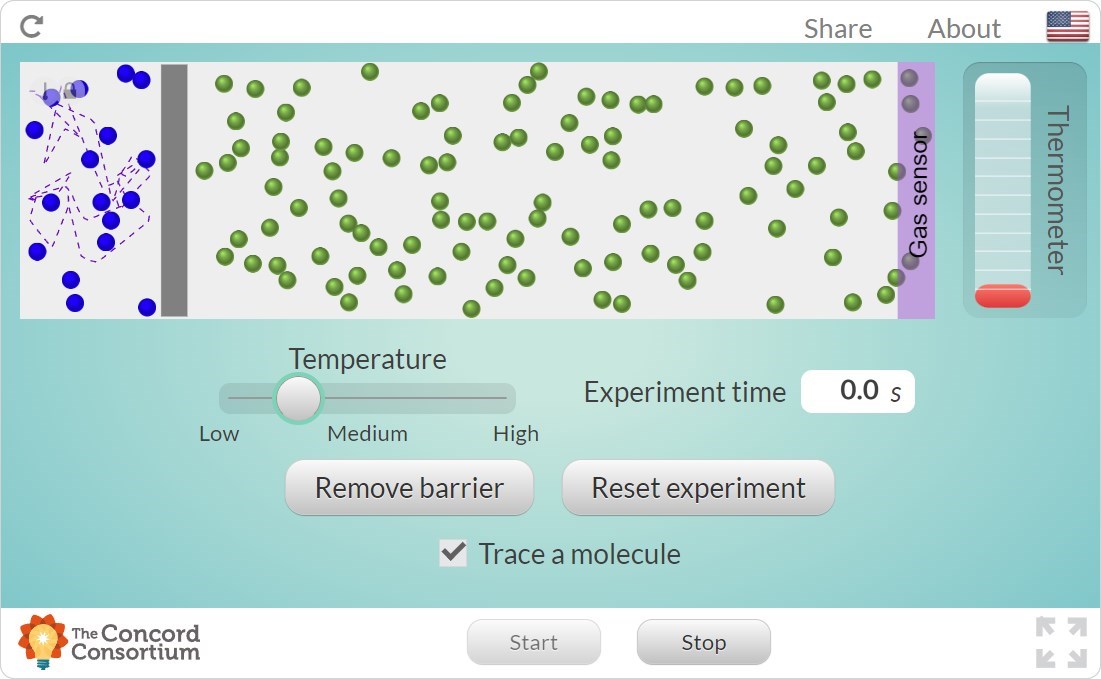 Share About

Gas sensor

Thermometer

Temperature

Low Medium High

Experiment time 0.0 s

Remove barrier

Reset experiment

Trace a molecule

The Concord Consortium

Start

Stop